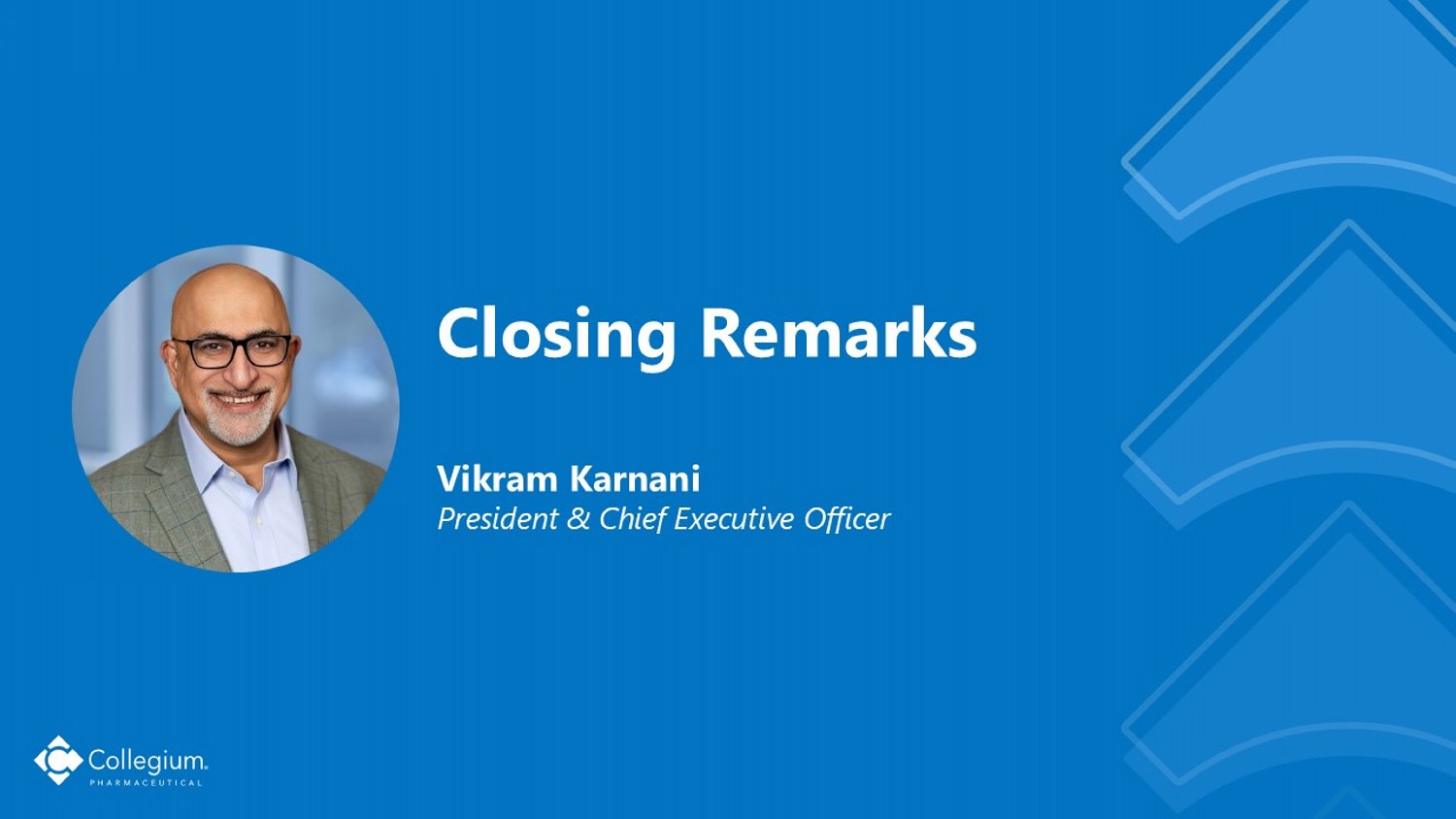 Closing Remarks

Vikram Karnani
President & Chief Executive Officer

Collegium
PHARMACEUTICAL